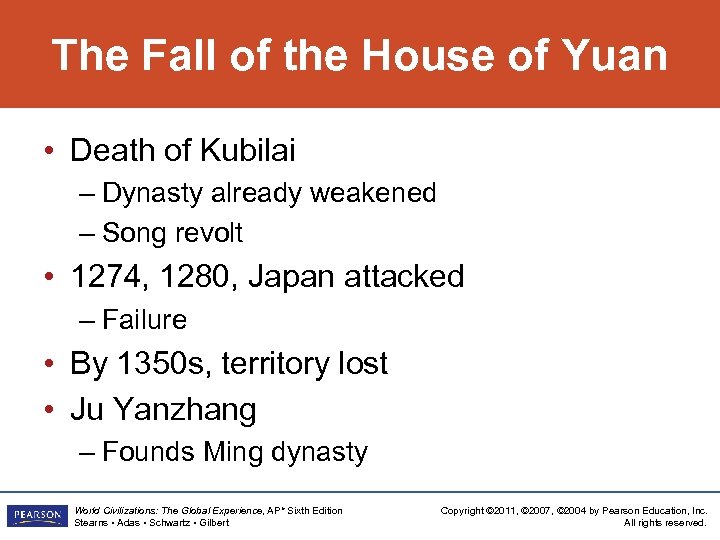 The Fall of the House of Yuan

• Death of Kubilai
– Dynasty already weakened
– Song revolt
• 1274, 1280, Japan attacked
– Failure
• By 1350s, territory lost
• Ju Yanzhang
– Founds Ming dynasty

PEARSON

World Civilizations: The Global Experience, AP* Sixth Edition
Stearns • Adas • Schwartz • Gilbert

Copyright ©2011, ©2007, ©2004 by Pearson Education, Inc.
All rights reserved.